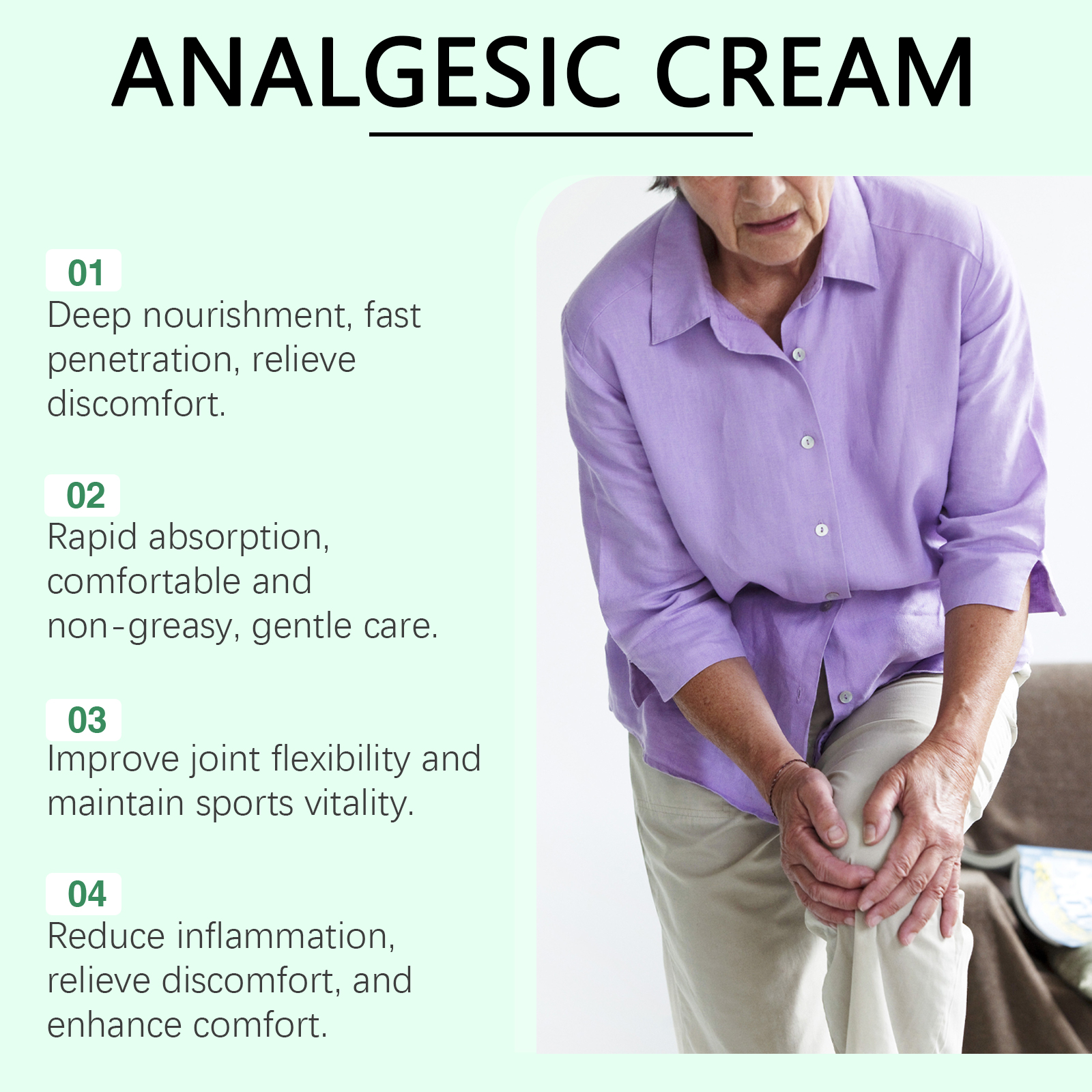 ANALGESIC CREAM

01
Deep nourishment, fast penetration, relieve discomfort.

02
Rapid absorption, comfortable and non-greasy, gentle care.

03
Improve joint flexibility and maintain sports vitality.

04
Reduce inflammation, relieve discomfort, and enhance comfort.